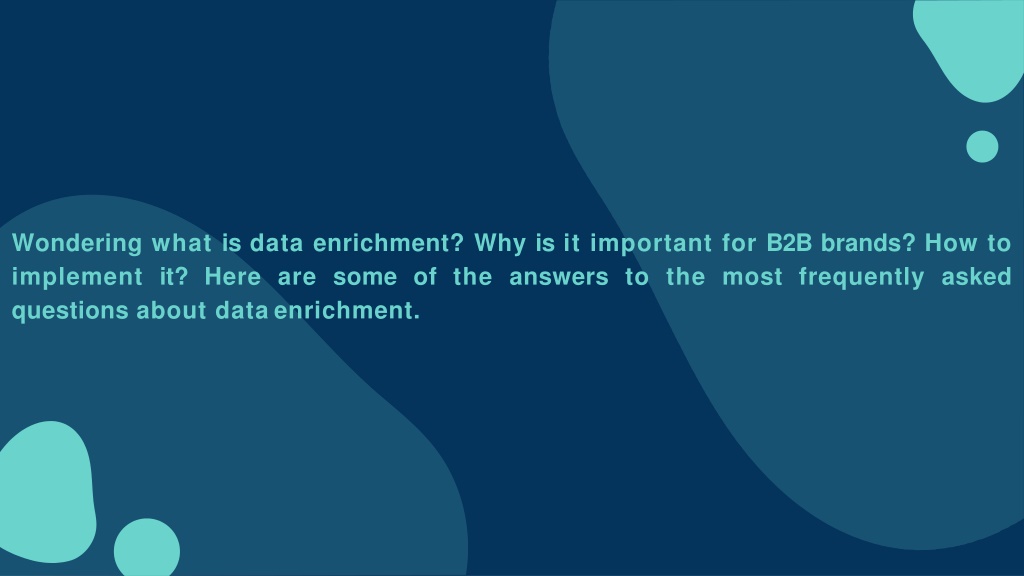 Wondering what is data enrichment? Why is it important for B2B brands? How to implement it? Here are some of the answers to the most frequently asked questions about data enrichment.